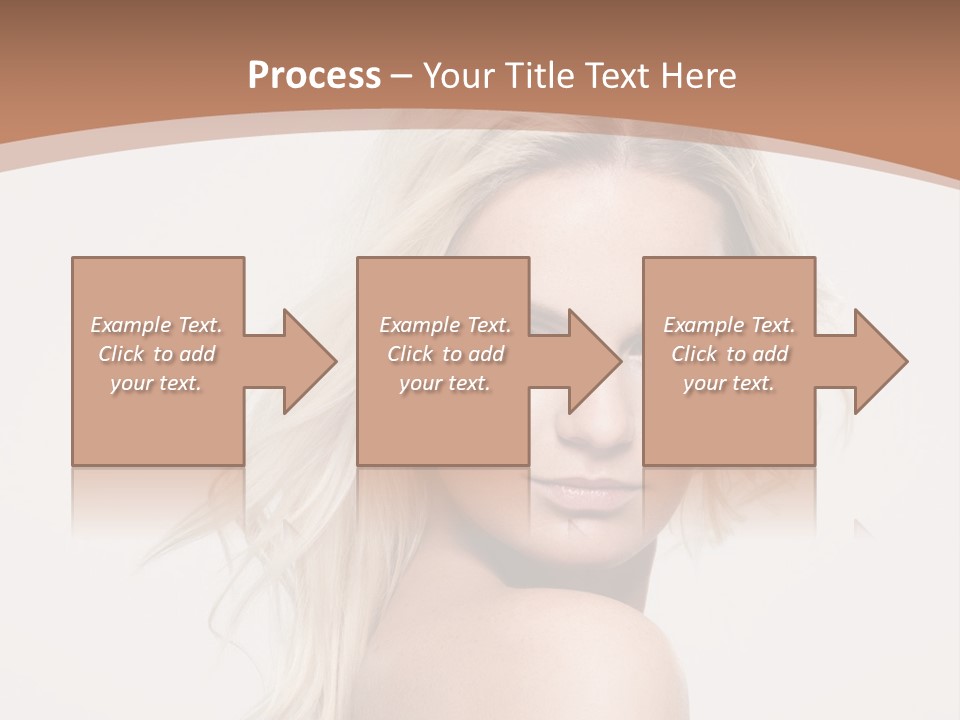 Process – Your Title Text Here

Example Text. Click to add your text.

Example Text. Click to add your text.

Example Text. Click to add your text.